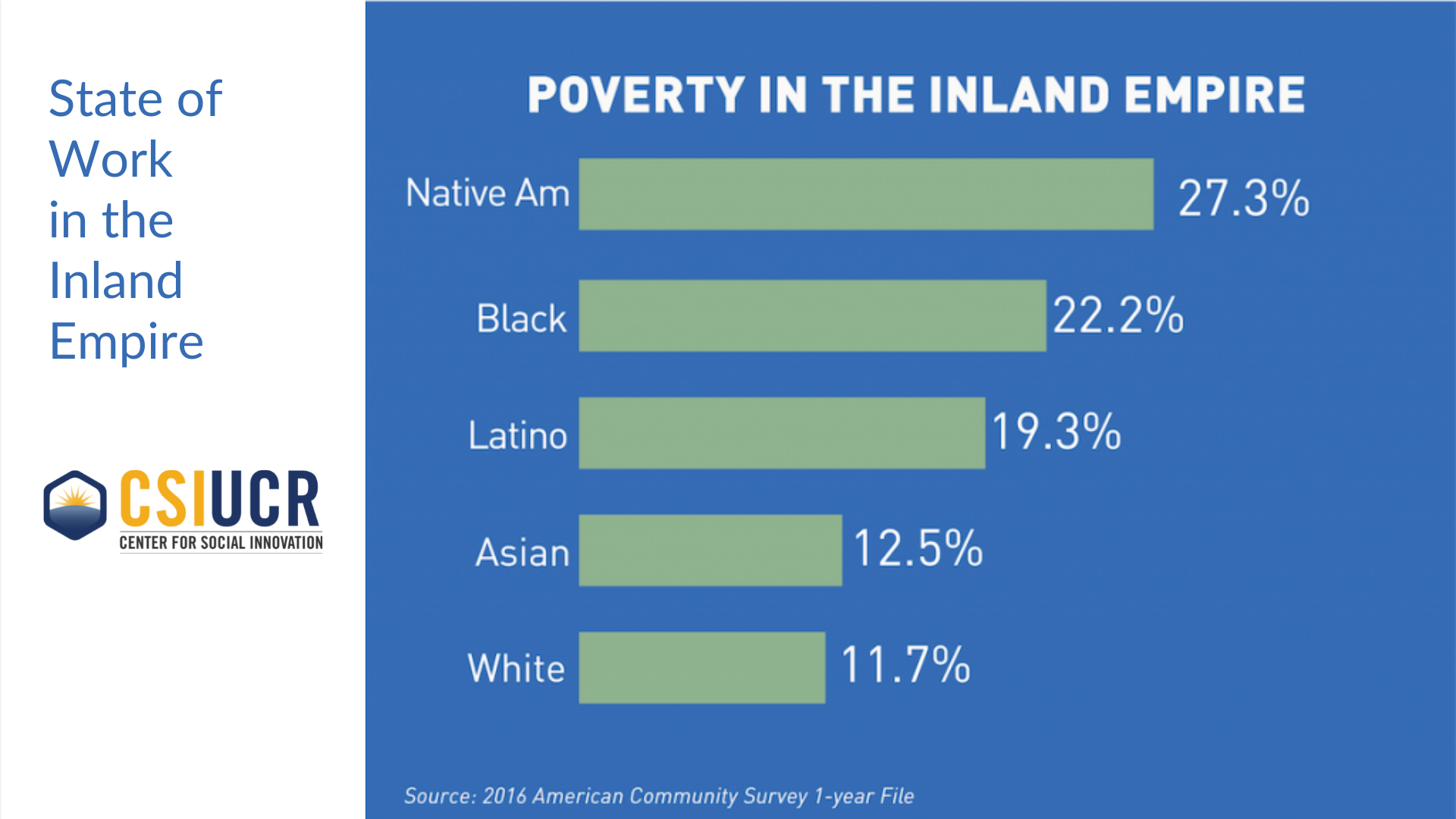 State of Work in the Inland Empire

CSIUCR
CENTER FOR SOCIAL INNOVATION

POVERTY IN THE INLAND EMPIRE

Native Am 27.3%
Black 22.2%
Latino 19.3%
Asian 12.5%
White 11.7%

Source: 2016 American Community Survey 1-year File